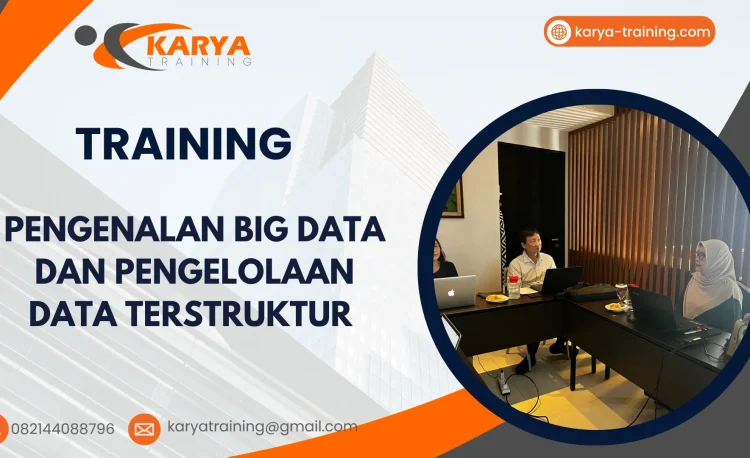 KARYA TRAINING

karya-training.com

TRAINING

PENGENALAN BIG DATA DAN PENGELOLAAN DATA TERSTRUKTUR

082144088796

karyatraining@gmail.com